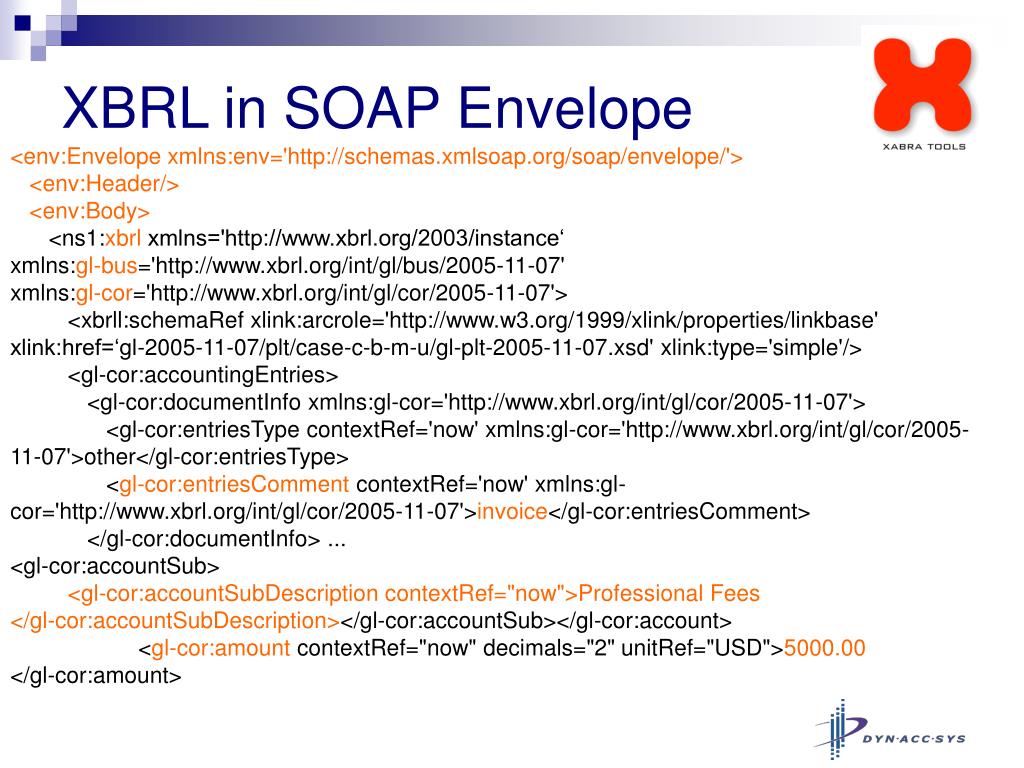 XBRL in SOAP Envelope

XABRA TOOLS

<env:Envelope xmlns:env='http://schemas.xmlsoap.org/soap/envelope/'>
<env:Header/>
<env:Body>
<ns1:xbrl xmlns='http://www.xbrl.org/2003/instance‘ xmlns:gl-bus='http://www.xbrl.org/int/gl/bus/2005-11-07' xmlns:gl-cor='http://www.xbrl.org/int/gl/cor/2005-11-07'>
<xbrll:schemaRef xlink:arcrole='http://www.w3.org/1999/xlink/properties/linkbase' xlink:href=‘gl-2005-11-07/plt/case-c-b-m-u/gl-plt-2005-11-07.xsd' xlink:type='simple'/>
<gl-cor:accountingEntries>
<gl-cor:documentInfo xmlns:gl-cor='http://www.xbrl.org/int/gl/cor/2005-11-07'>
<gl-cor:entriesType contextRef='now' xmlns:gl-cor='http://www.xbrl.org/int/gl/cor/2005-11-07'>other</gl-cor:entriesType>
<gl-cor:entriesComment contextRef='now' xmlns:gl-cor='http://www.xbrl.org/int/gl/cor/2005-11-07'>invoice</gl-cor:entriesComment>
</gl-cor:documentInfo> ...
<gl-cor:accountSub>
<gl-cor:accountSubDescription contextRef="now">Professional Fees </gl-cor:accountSubDescription></gl-cor:accountSub></gl-cor:account>
<gl-cor:amount contextRef="now" decimals="2" unitRef="USD">5000.00 </gl-cor:amount>

DYN·ACC·SYS